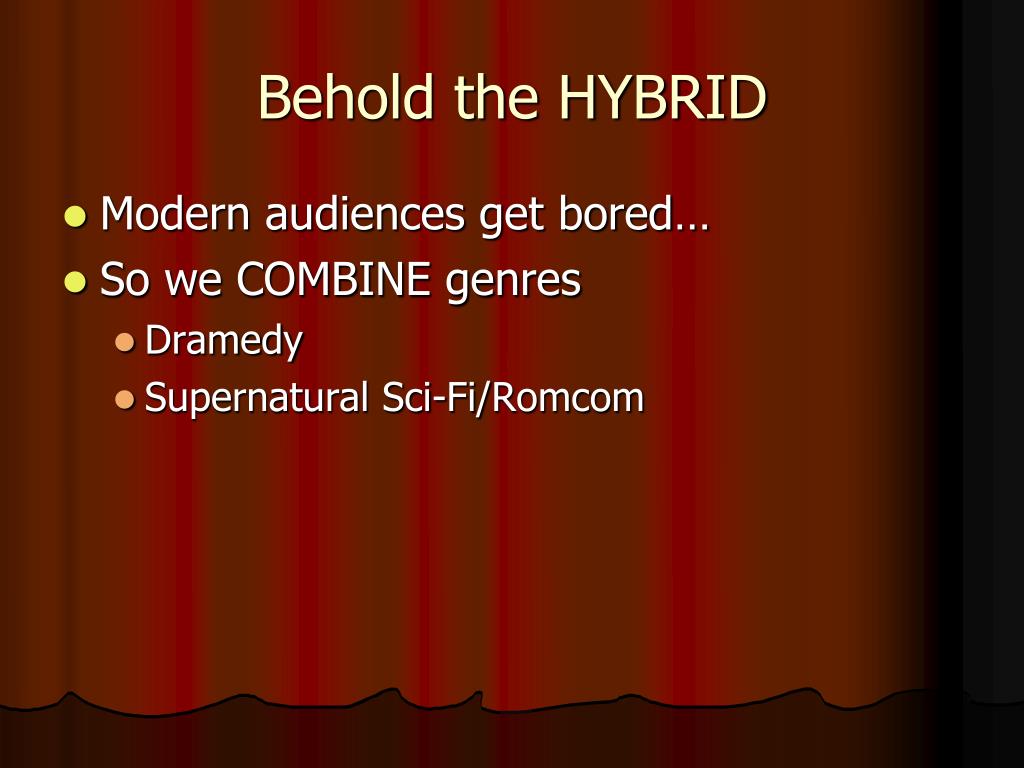 Behold the HYBRID

- Modern audiences get bored…
- So we COMBINE genres
  - Dramedy
  - Supernatural Sci-Fi/Romcom